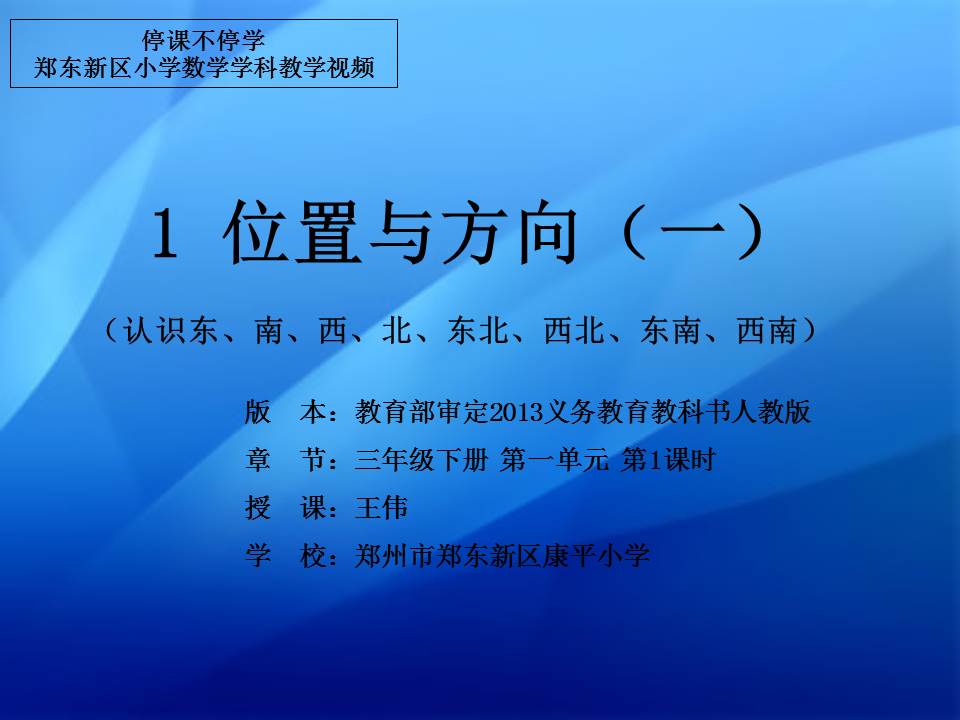 停课不停学
郑东新区小学数学学科教学视频

1 位置与方向（一）

（认识东、南、西、北、东北、西北、东南、西南）

版　本：教育部审定2013义务教育教科书人教版
章　节：三年级下册 第一单元 第1课时
授　课：王伟
学　校：郑州市郑东新区康平小学